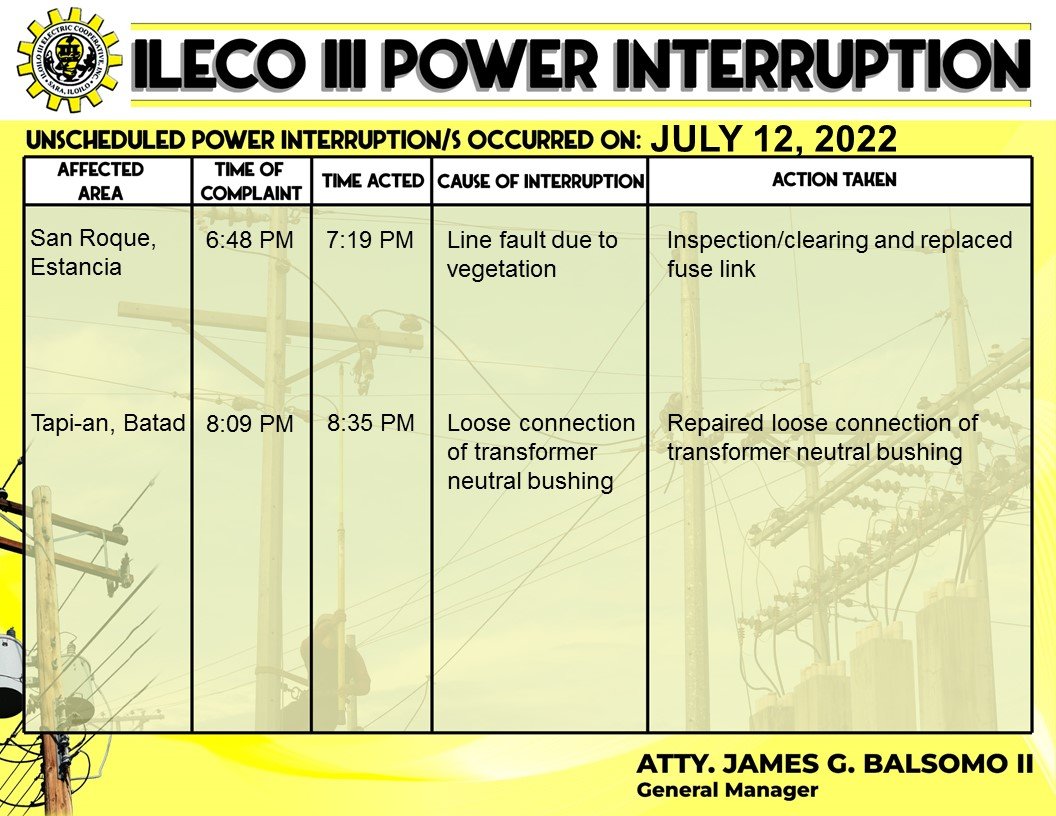 ILECO III POWER INTERRUPTION

UNSCHEDULED POWER INTERRUPTION/S OCCURRED ON: JULY 12, 2022

| AFFECTED AREA | TIME OF COMPLAINT | TIME ACTED | CAUSE OF INTERRUPTION | ACTION TAKEN |
|---|---|---|---|---|
| San Roque, Estancia | 6:48 PM | 7:19 PM | Line fault due to vegetation | Inspection/clearing and replaced fuse link |
| Tapi-an, Batad | 8:09 PM | 8:35 PM | Loose connection of transformer neutral bushing | Repaired loose connection of transformer neutral bushing |

ATTY. JAMES G. BALSOMO II
General Manager